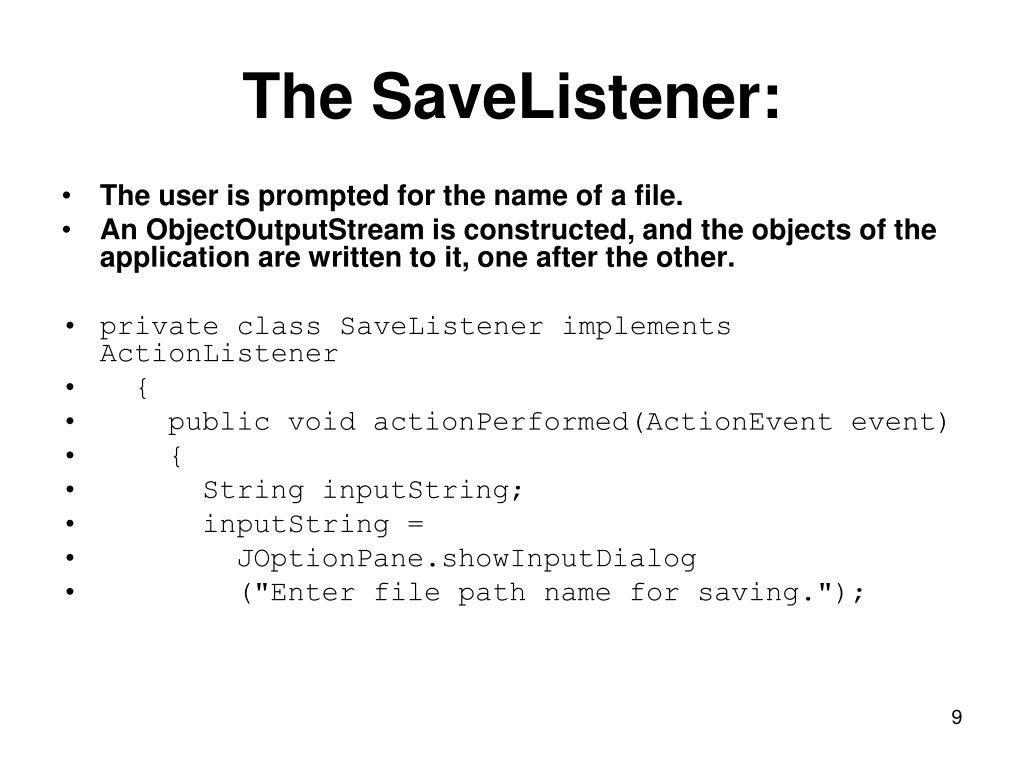 The SaveListener:

• The user is prompted for the name of a file.
• An ObjectOutputStream is constructed, and the objects of the application are written to it, one after the other.

• private class SaveListener implements ActionListener
• {
• public void actionPerformed(ActionEvent event)
• {
• String inputString;
• inputString =
• JOptionPane.showInputDialog
• ("Enter file path name for saving.");

9